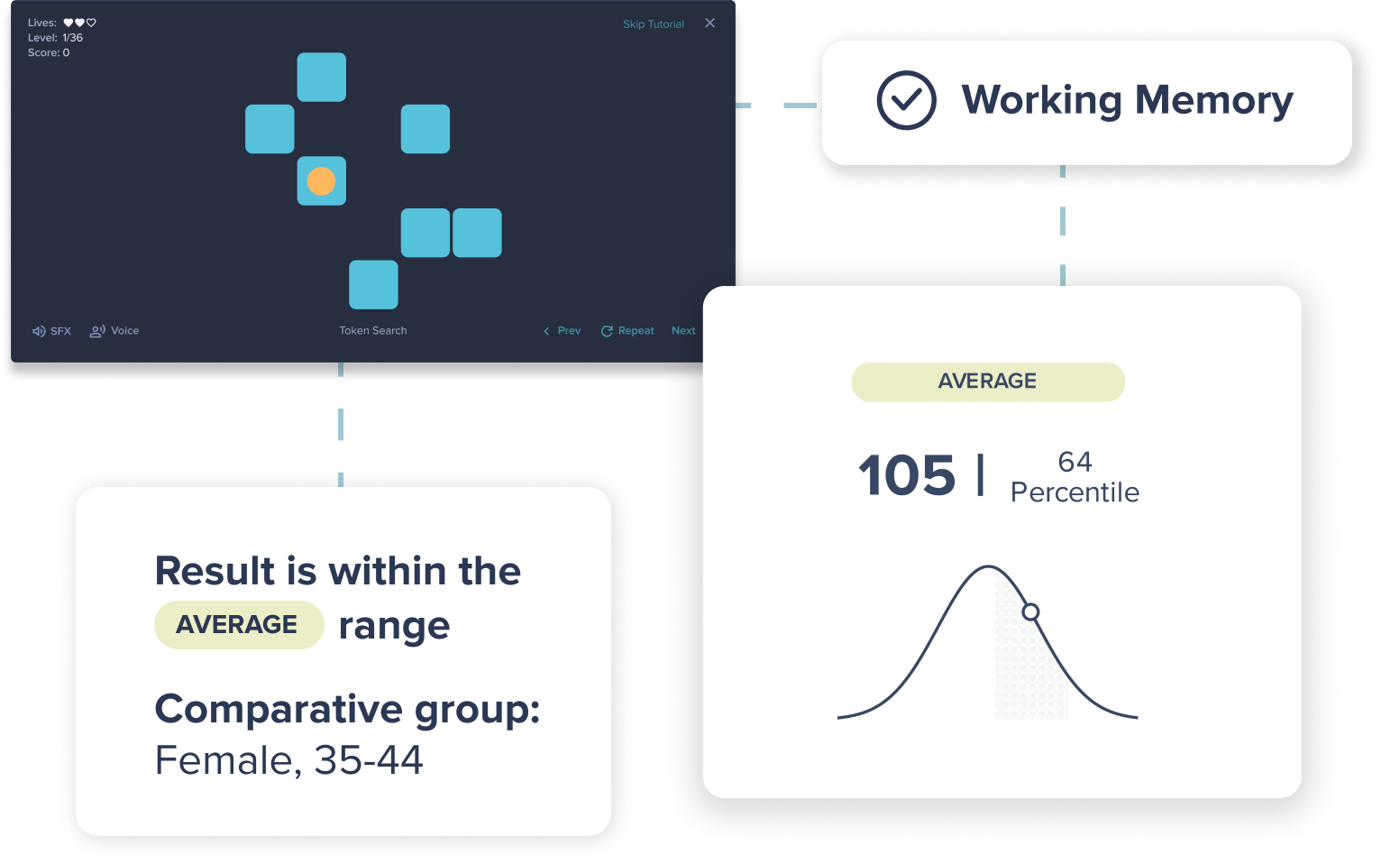 Lives:
Level: 1/36
Score: 0

Skip Tutorial

SFX Voice

Token Search

Prev Repeat Next

Working Memory

AVERAGE

105 | 64 Percentile

Result is within the AVERAGE range

Comparative group: Female, 35-44